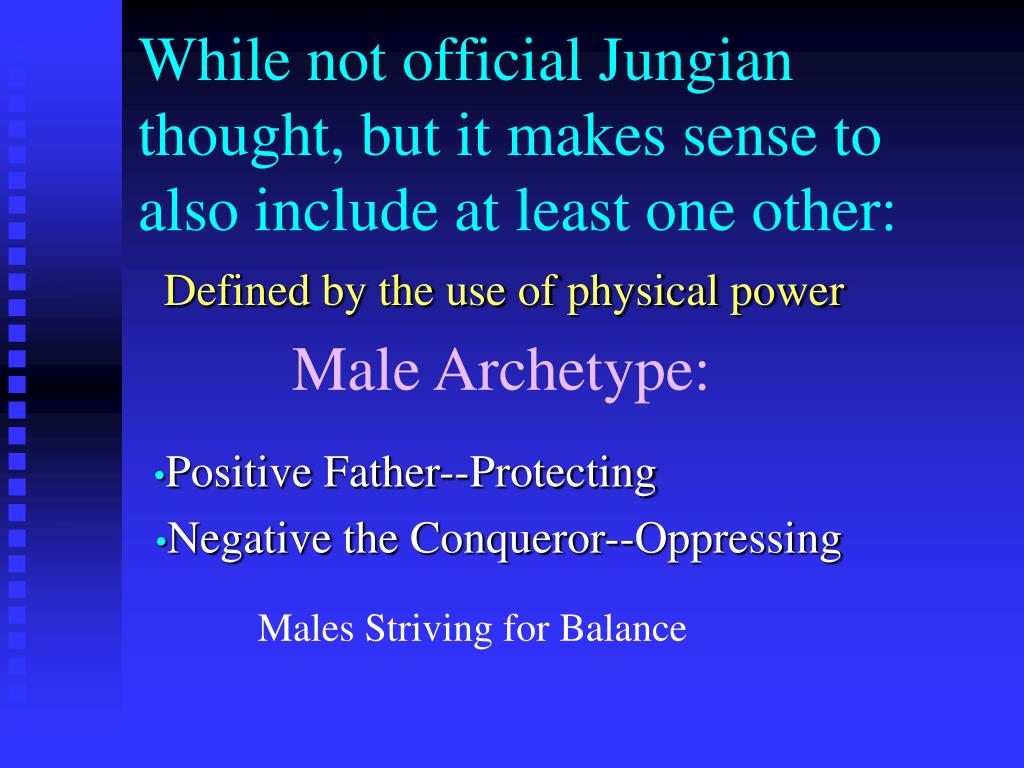 While not official Jungian thought, but it makes sense to also include at least one other:

Defined by the use of physical power

Male Archetype:

•Positive Father--Protecting
•Negative the Conqueror--Oppressing

Males Striving for Balance